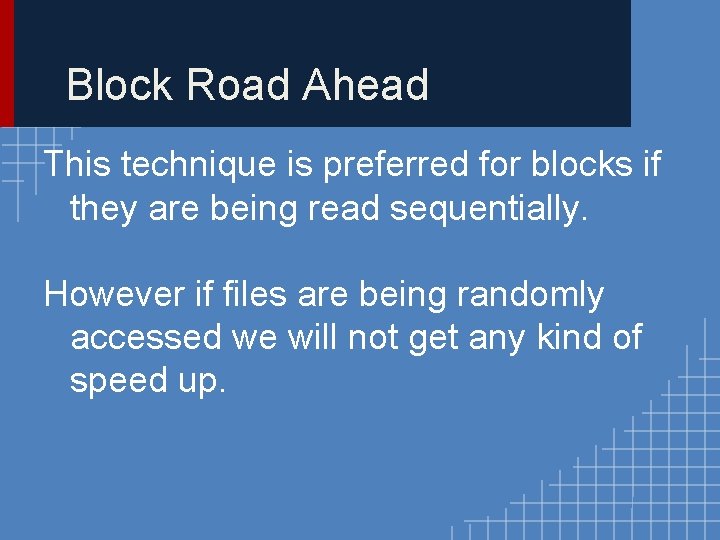 Block Road Ahead

This technique is preferred for blocks if they are being read sequentially.

However if files are being randomly accessed we will not get any kind of speed up.